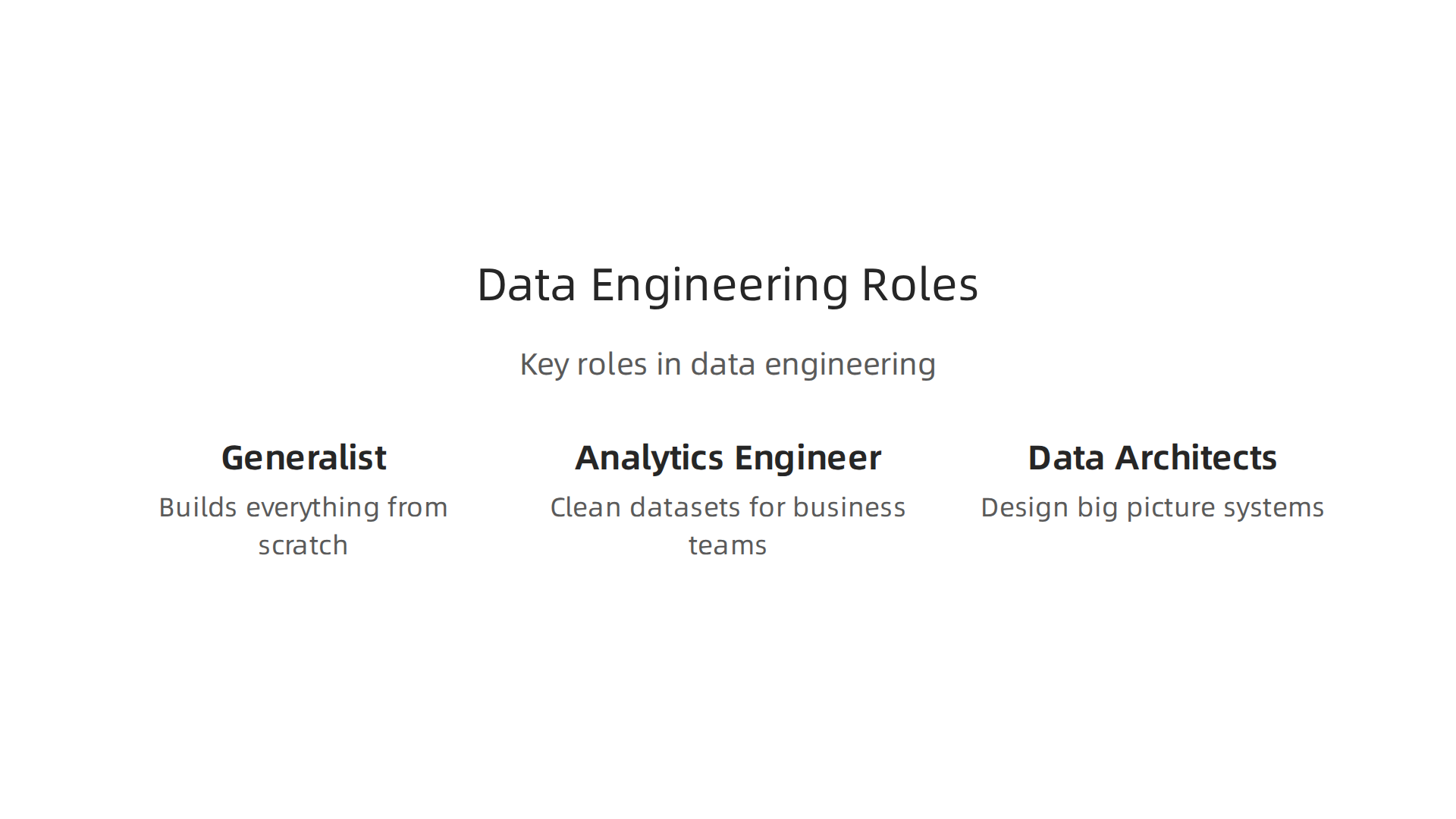 Data Engineering Roles

Key roles in data engineering

Generalist

Builds everything from scratch

Analytics Engineer

Clean datasets for business teams

Data Architects

Design big picture systems